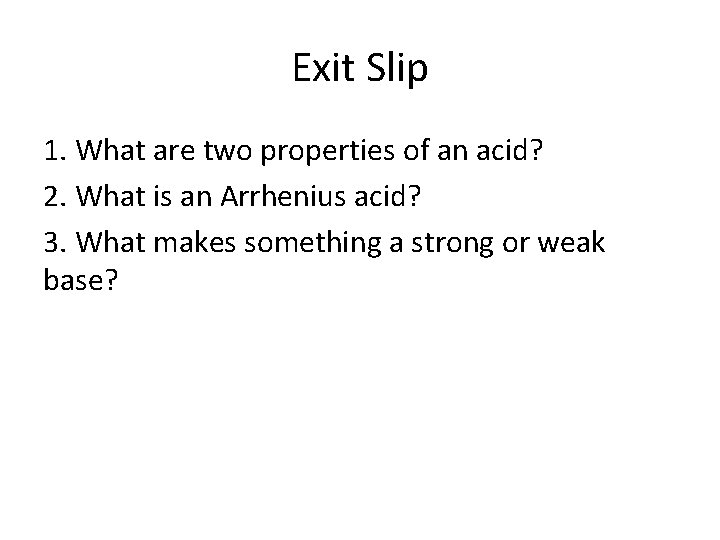 Exit Slip

1. What are two properties of an acid?

2. What is an Arrhenius acid?

3. What makes something a strong or weak base?